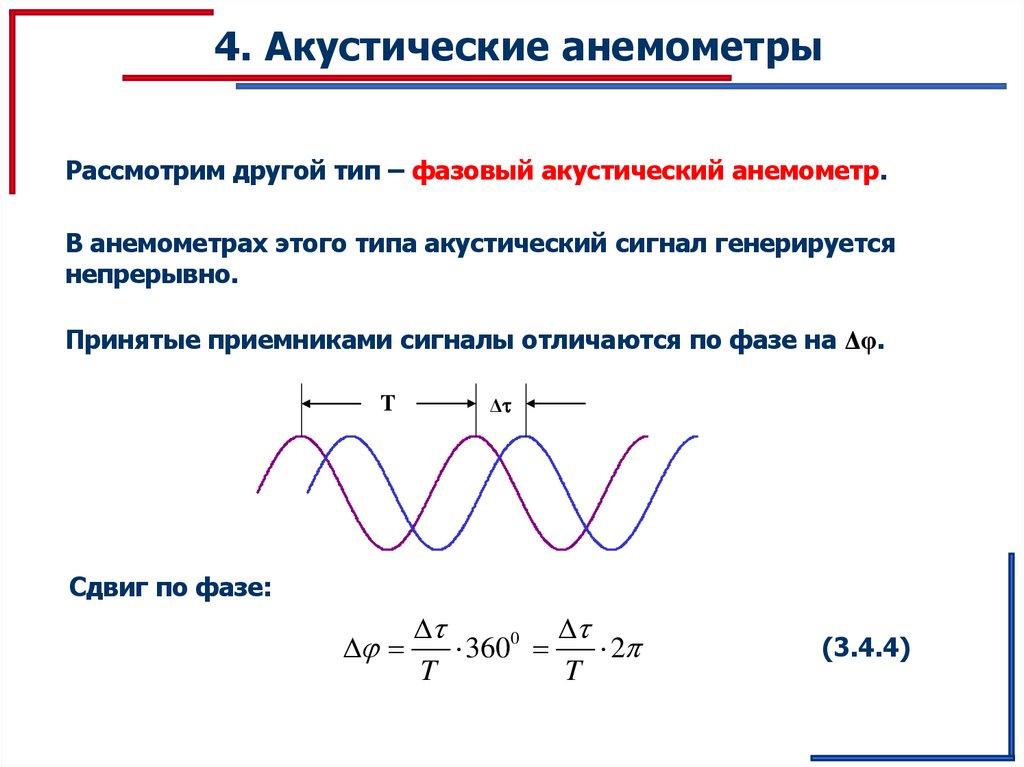 4. Акустические анемометры

Рассмотрим другой тип – фазовый акустический анемометр.

В анемометрах этого типа акустический сигнал генерируется непрерывно.

Принятые приемниками сигналы отличаются по фазе на $\Delta\varphi$.

T

$\Delta\tau$

Сдвиг по фазе:

$\Delta\varphi = \frac{\Delta\tau}{T} \cdot 360^0 = \frac{\Delta\tau}{T} \cdot 2\pi$

(3.4.4)